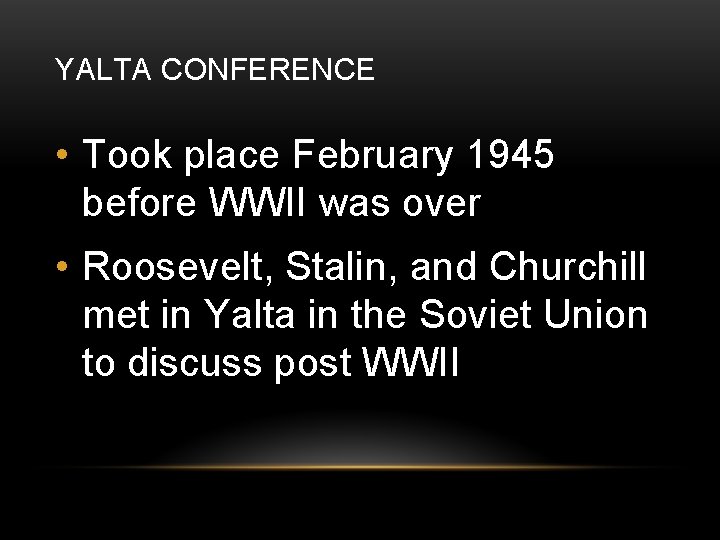 YALTA CONFERENCE

• Took place February 1945 before WWII was over

• Roosevelt, Stalin, and Churchill met in Yalta in the Soviet Union to discuss post WWII